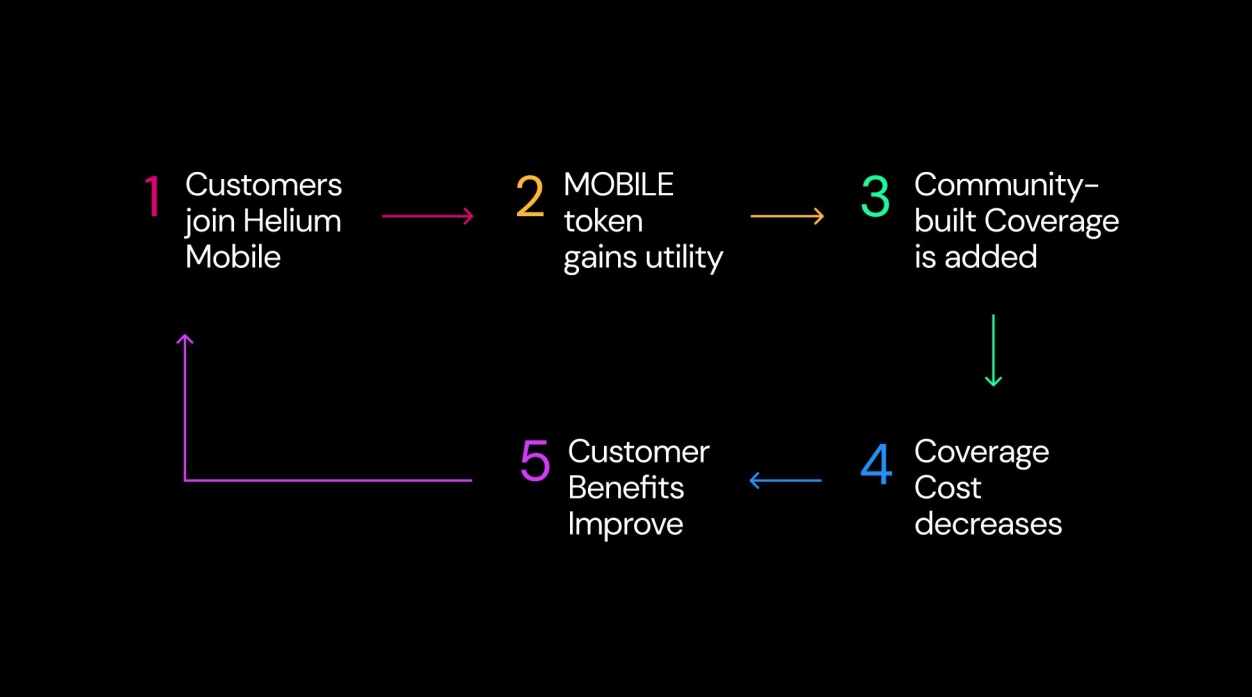 1 Customers join Helium Mobile

2 MOBILE token gains utility

3 Community-built Coverage is added

4 Coverage Cost decreases

5 Customer Benefits Improve